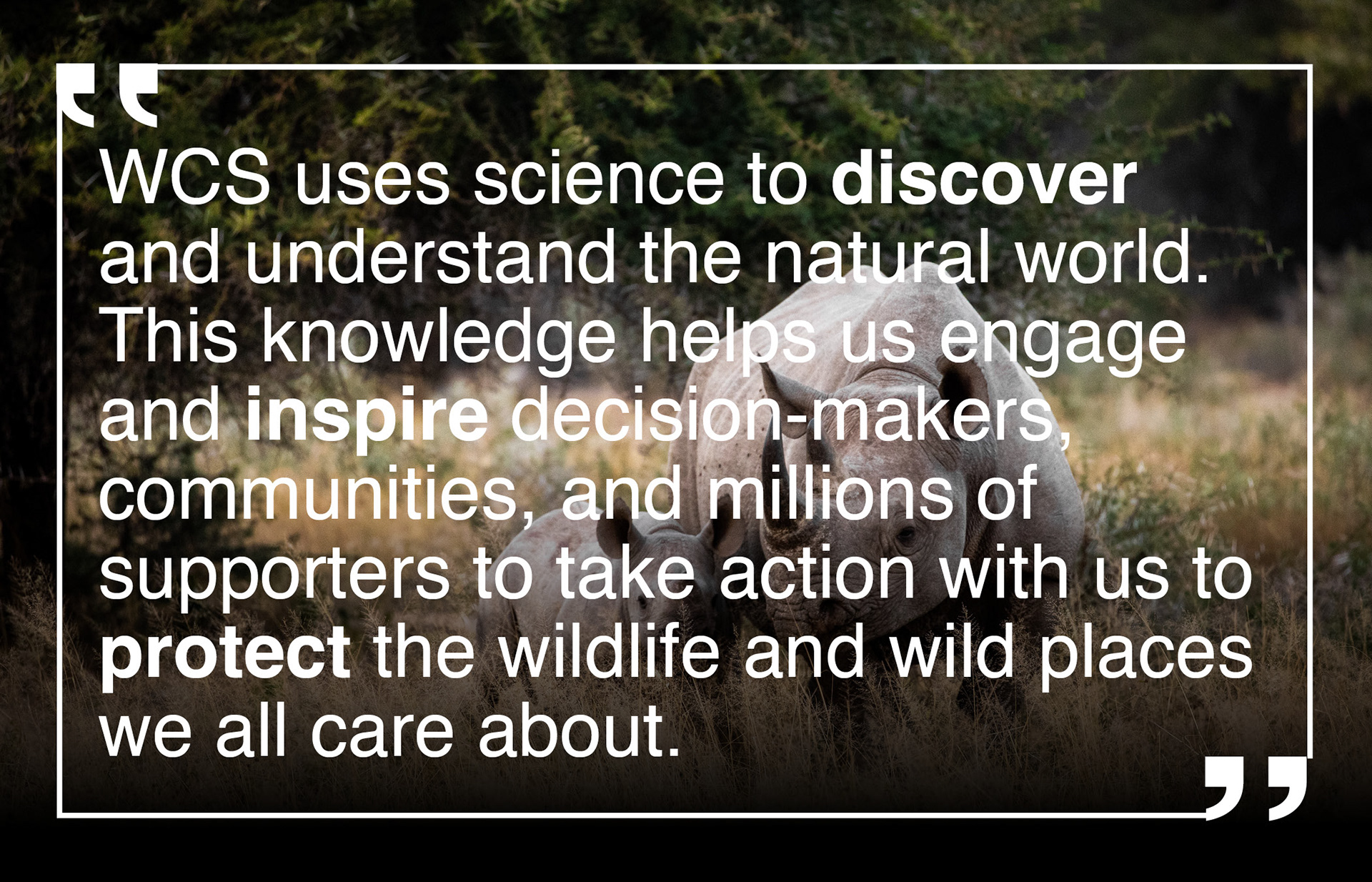 “WCS uses science to discover and understand the natural world. This knowledge helps us engage and inspire decision-makers, communities, and millions of supporters to take action with us to protect the wildlife and wild places we all care about.”